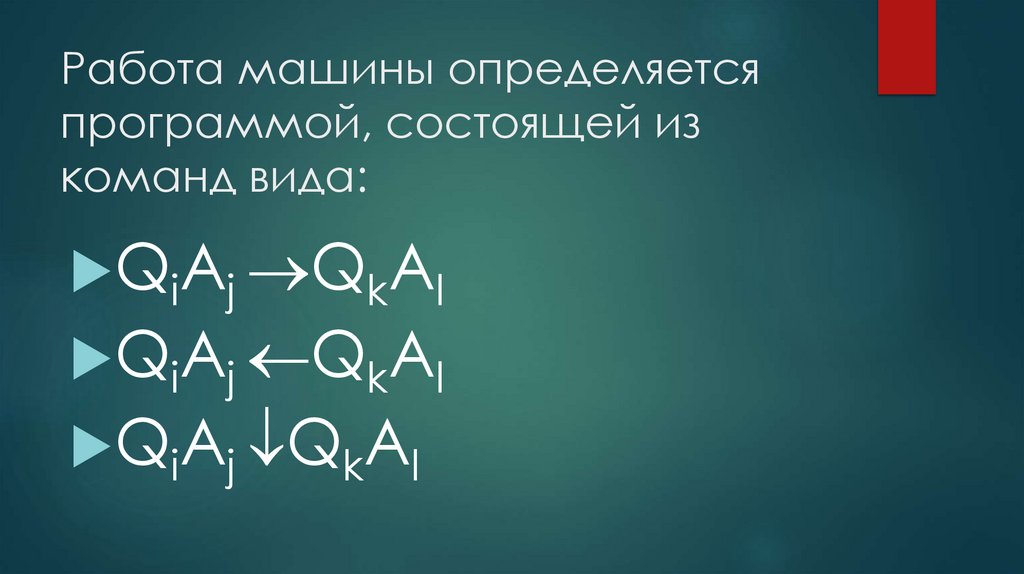 Работа машины определяется программой, состоящей из команд вида:

$Q_iA_j \rightarrow Q_kA_l$

$Q_iA_j \leftarrow Q_kA_l$

$Q_iA_j \downarrow Q_kA_l$